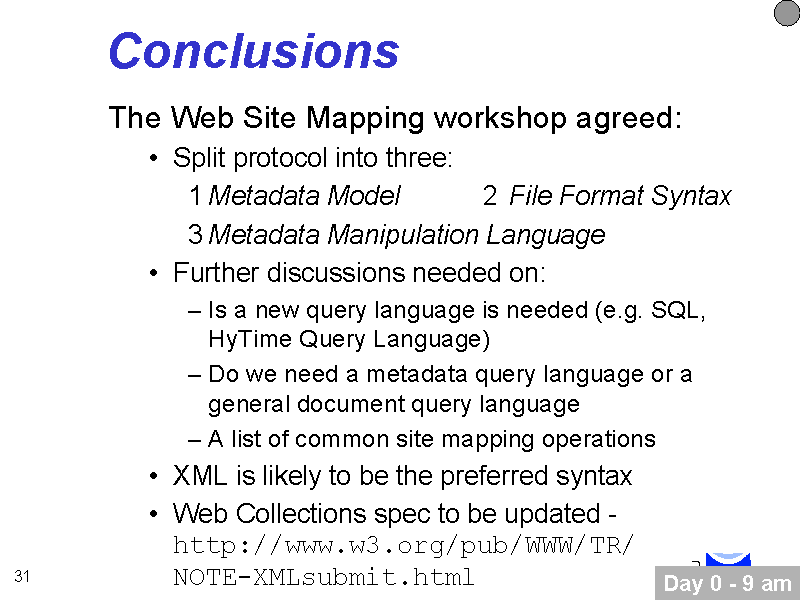 Conclusions

The Web Site Mapping workshop agreed:

• Split protocol into three:

1 Metadata Model 2 File Format Syntax

3 Metadata Manipulation Language

• Further discussions needed on:

– Is a new query language is needed (e.g. SQL, HyTime Query Language)

– Do we need a metadata query language or a general document query language

– A list of common site mapping operations

• XML is likely to be the preferred syntax

• Web Collections spec to be updated - http://www.w3.org/pub/WWW/TR/NOTE-XMLsubmit.html

31

Day 0 - 9 am